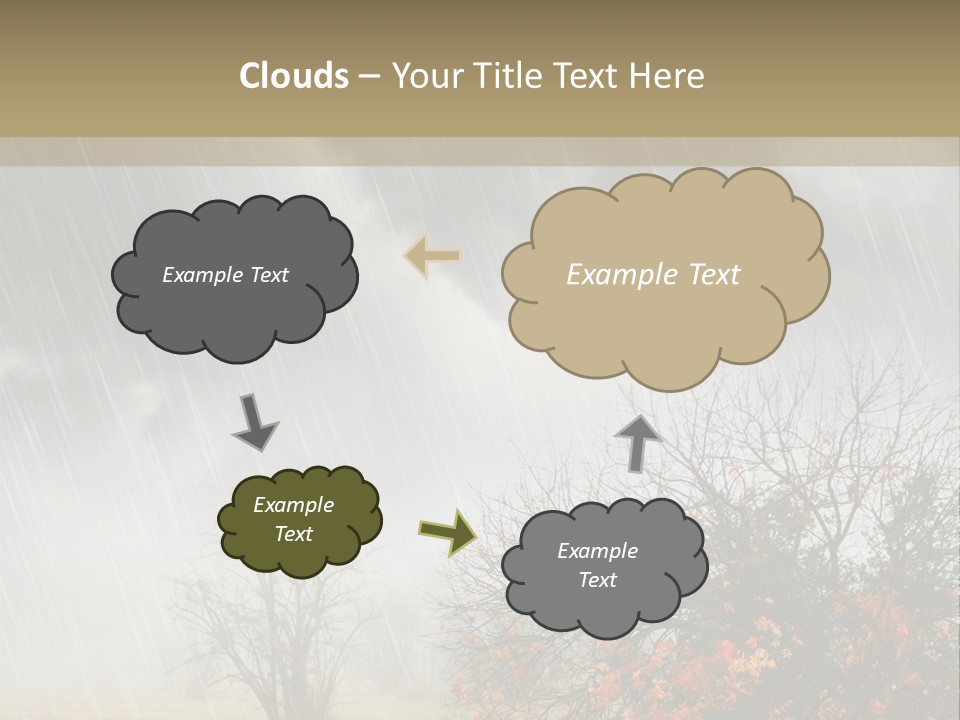 Clouds – Your Title Text Here

Example Text

Example Text

Example Text

Example Text